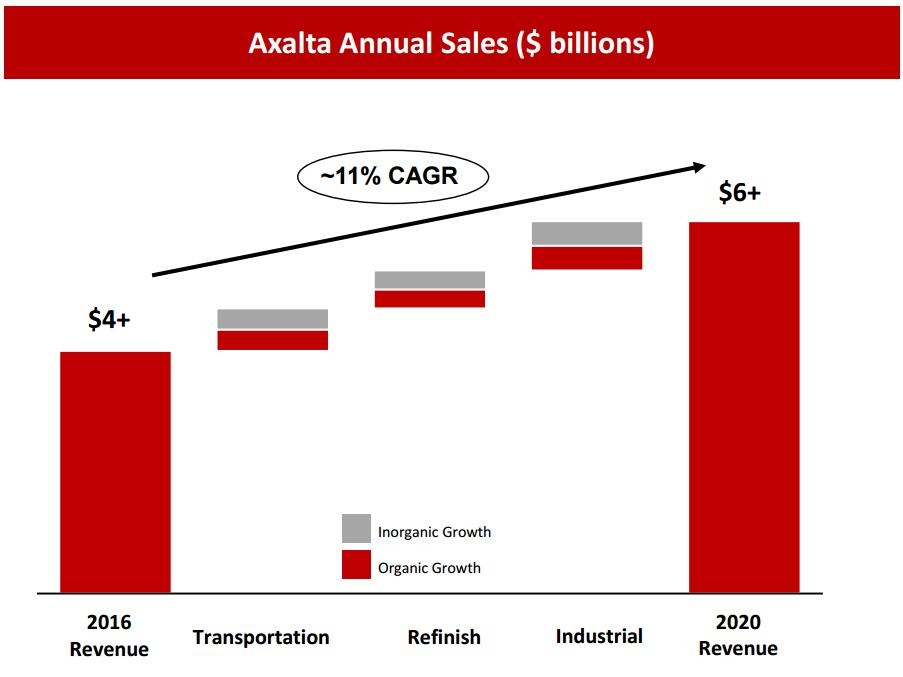 Axalta Annual Sales ($ billions)

~11% CAGR

$4+

$6+

Inorganic Growth

Organic Growth

2016 Revenue

Transportation

Refinish

Industrial

2020 Revenue